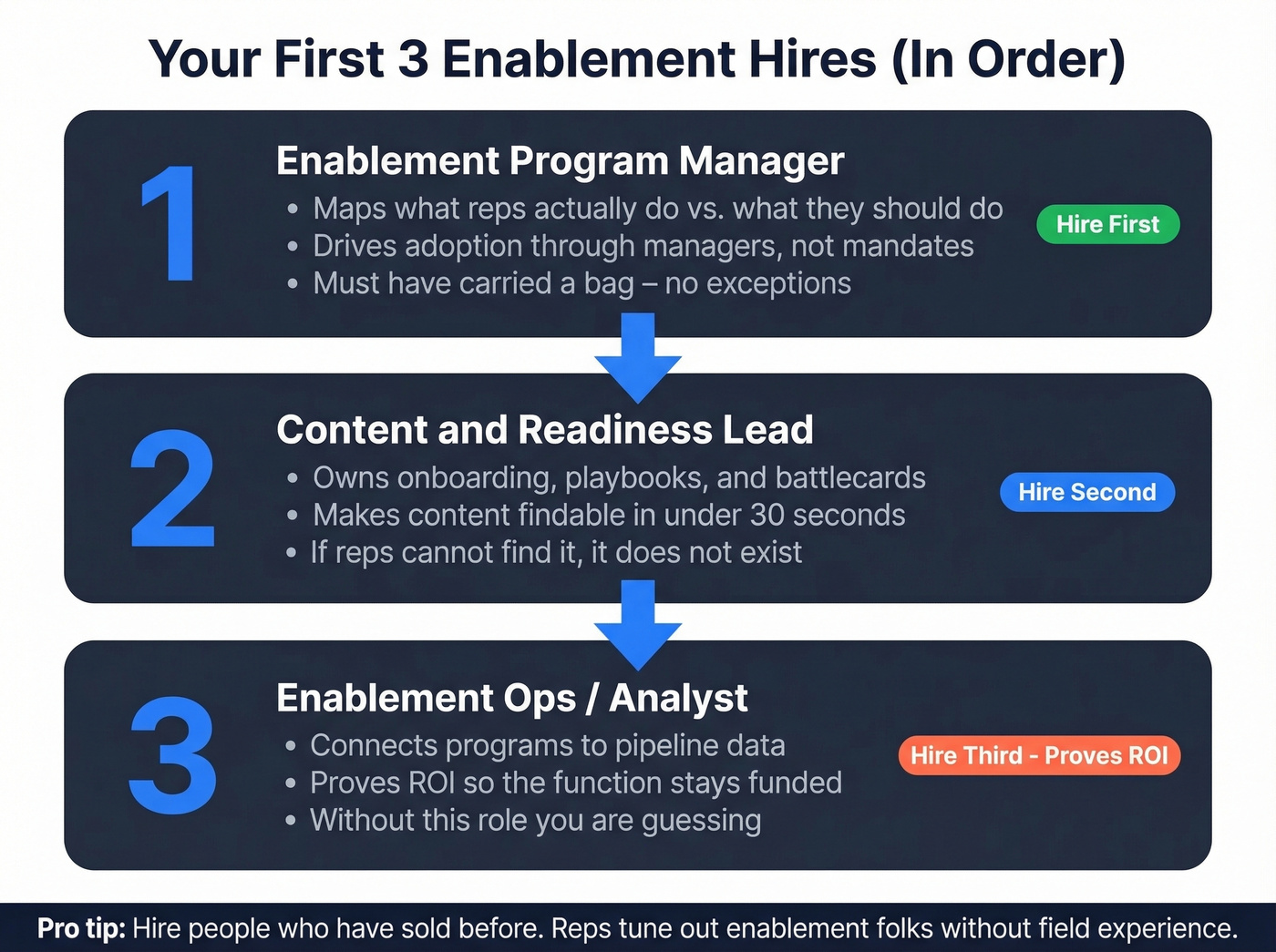 Your First 3 Enablement Hires (In Order)

1
Enablement Program Manager
• Maps what reps actually do vs. what they should do
• Drives adoption through managers, not mandates
• Must have carried a bag – no exceptions
Hire First

2
Content and Readiness Lead
• Owns onboarding, playbooks, and battlecards
• Makes content findable in under 30 seconds
• If reps cannot find it, it does not exist
Hire Second

3
Enablement Ops / Analyst
• Connects programs to pipeline data
• Proves ROI so the function stays funded
• Without this role you are guessing
Hire Third - Proves ROI

Pro tip: Hire people who have sold before. Reps tune out enablement folks without field experience.